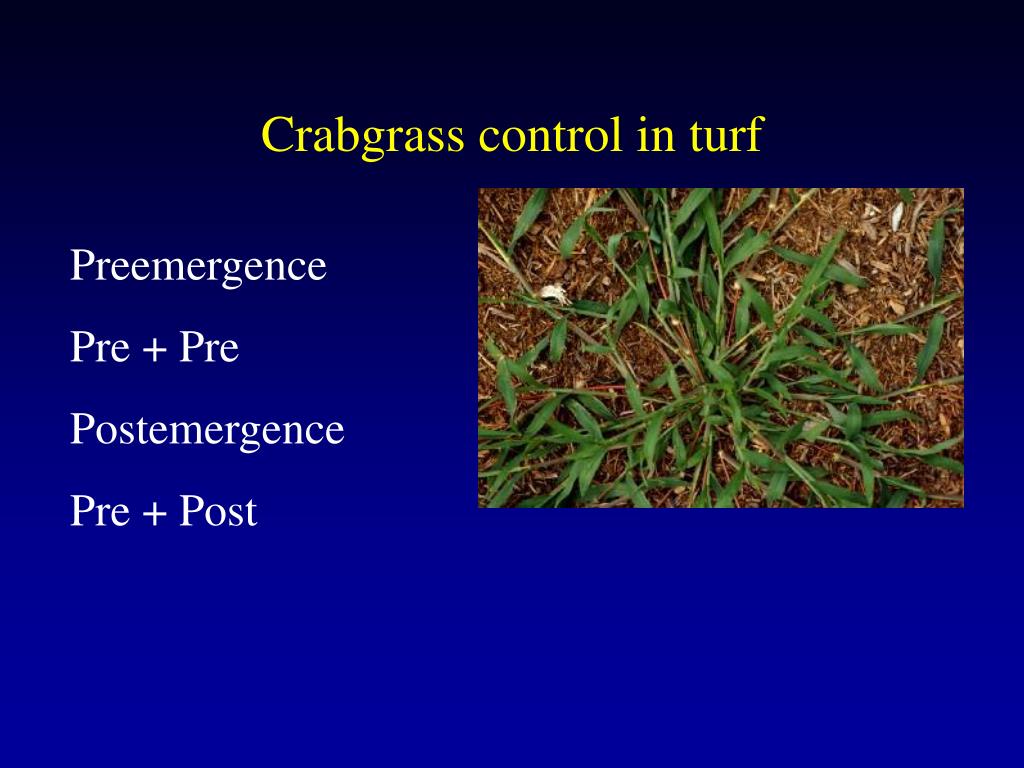 Crabgrass control in turf

Preemergence

Pre + Pre

Postemergence

Pre + Post